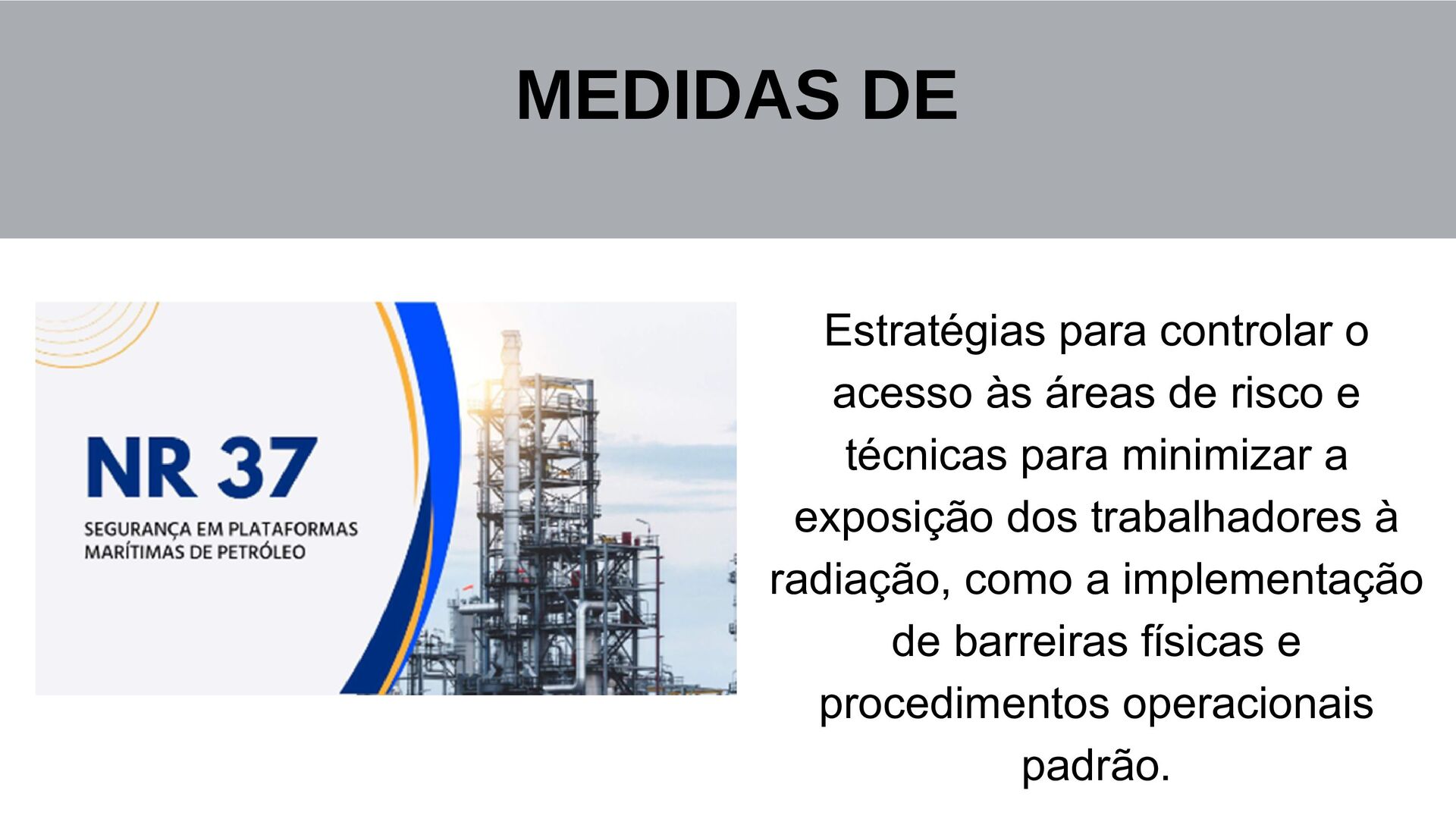 MEDIDAS DE

NR 37

SEGURANÇA EM PLATAFORMAS MARÍTIMAS DE PETRÓLEO

Estratégias para controlar o acesso às áreas de risco e técnicas para minimizar a exposição dos trabalhadores à radiação, como a implementação de barreiras físicas e procedimentos operacionais padrão.